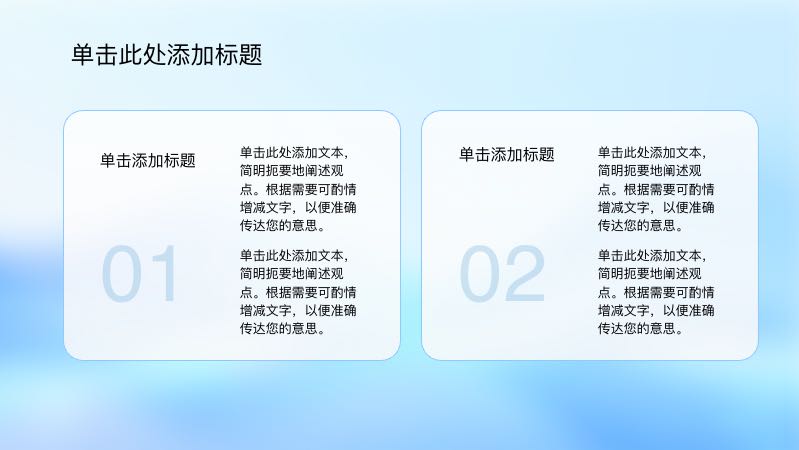 单击此处添加标题

单击添加标题

01

单击此处添加文本，简明扼要地阐述观点。根据需要可酌情增减文字，以便准确传达您的意思。

单击此处添加文本，简明扼要地阐述观点。根据需要可酌情增减文字，以便准确传达您的意思。

单击添加标题

02

单击此处添加文本，简明扼要地阐述观点。根据需要可酌情增减文字，以便准确传达您的意思。

单击此处添加文本，简明扼要地阐述观点。根据需要可酌情增减文字，以便准确传达您的意思。